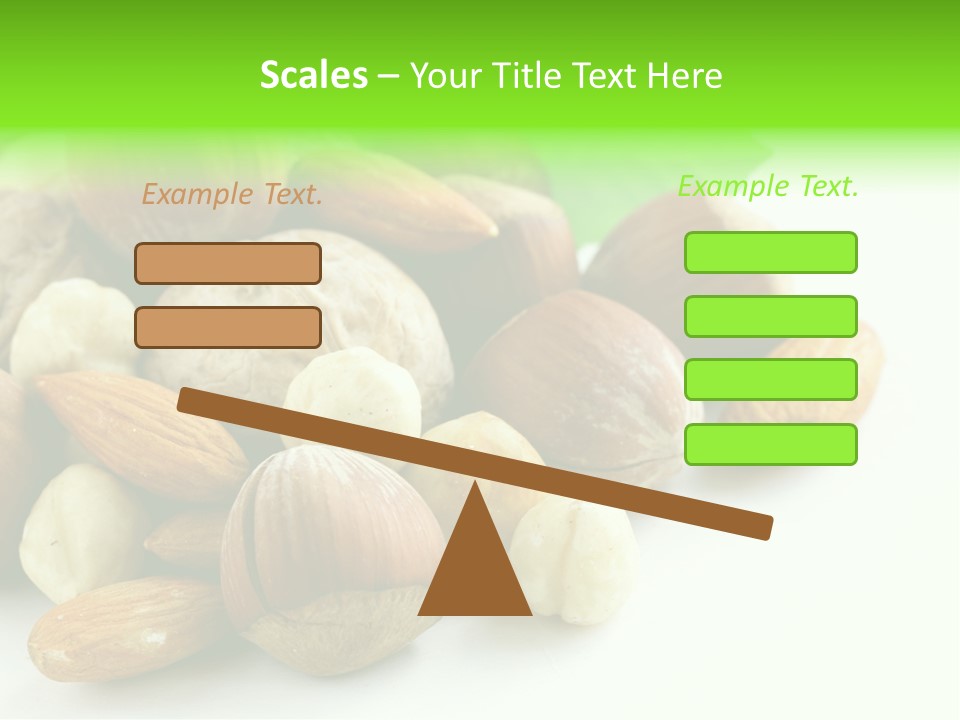 Scales – Your Title Text Here

Example Text.

Example Text.